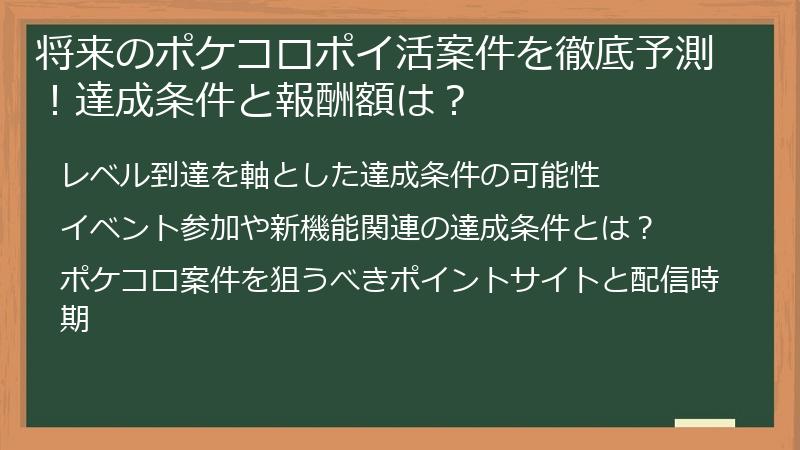 将来のポケコロポイ活案件を徹底予測！達成条件と報酬額は？

レベル到達を軸とした達成条件の可能性

イベント参加や新機能関連の達成条件とは？

ポケコロ案件を狙うべきポイントサイトと配信時期